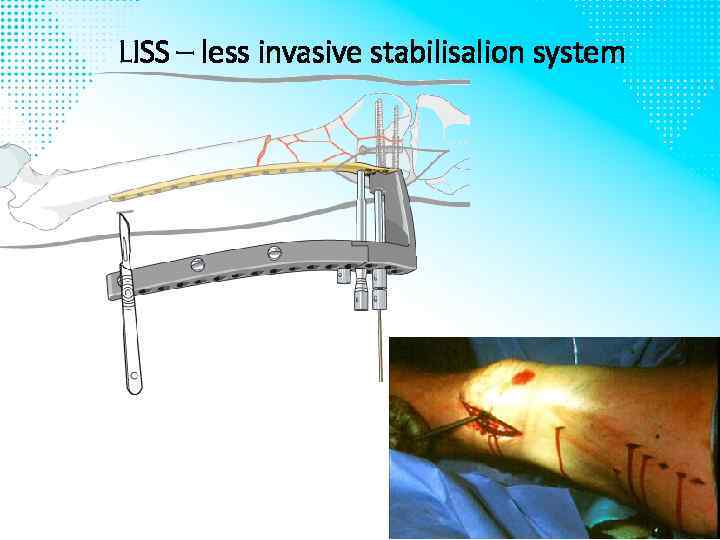 LISS – less invasive stabilisalion system